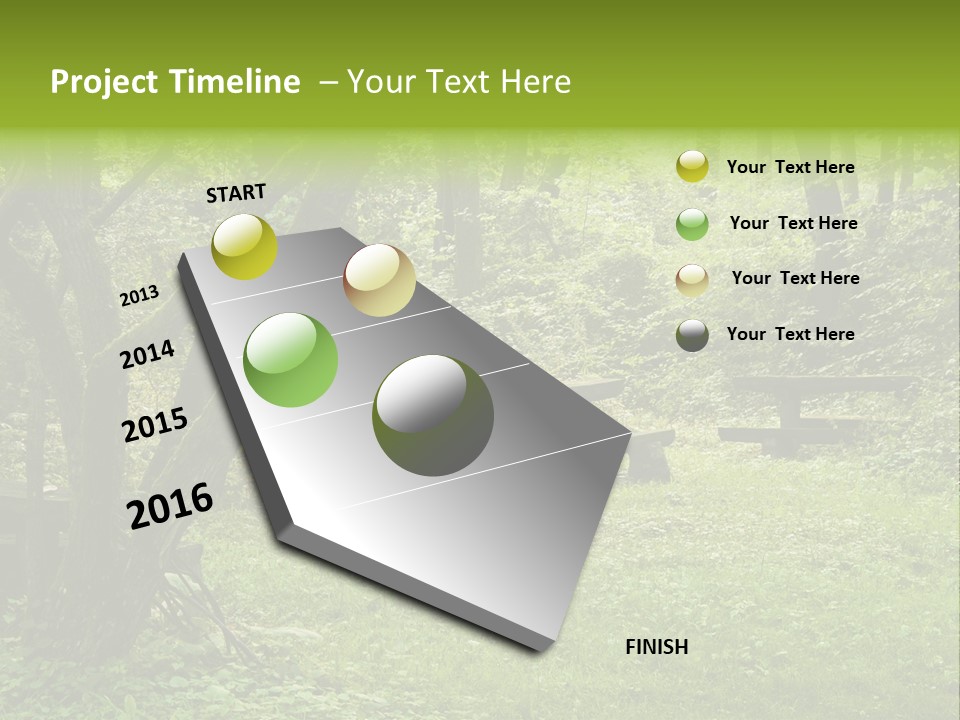 Project Timeline – Your Text Here

START

2013

2014

2015

2016

FINISH

Your Text Here

Your Text Here

Your Text Here

Your Text Here